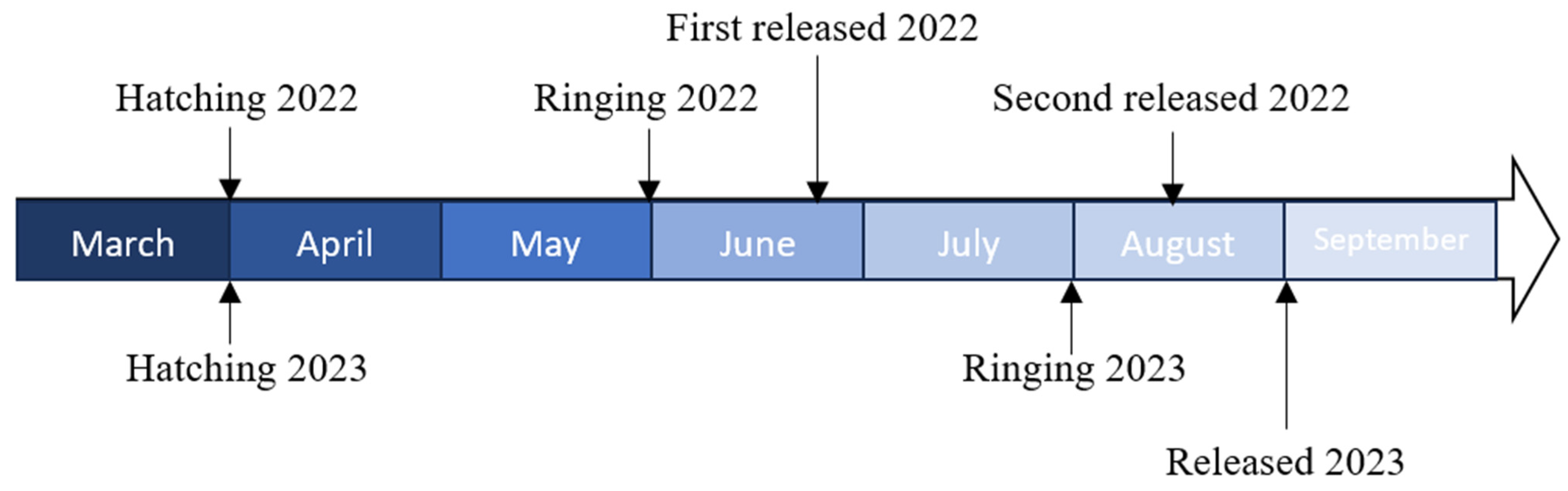 First released 2022

Hatching 2022

Ringing 2022

Second released 2022

March April May June July August September

Hatching 2023

Ringing 2023

Released 2023